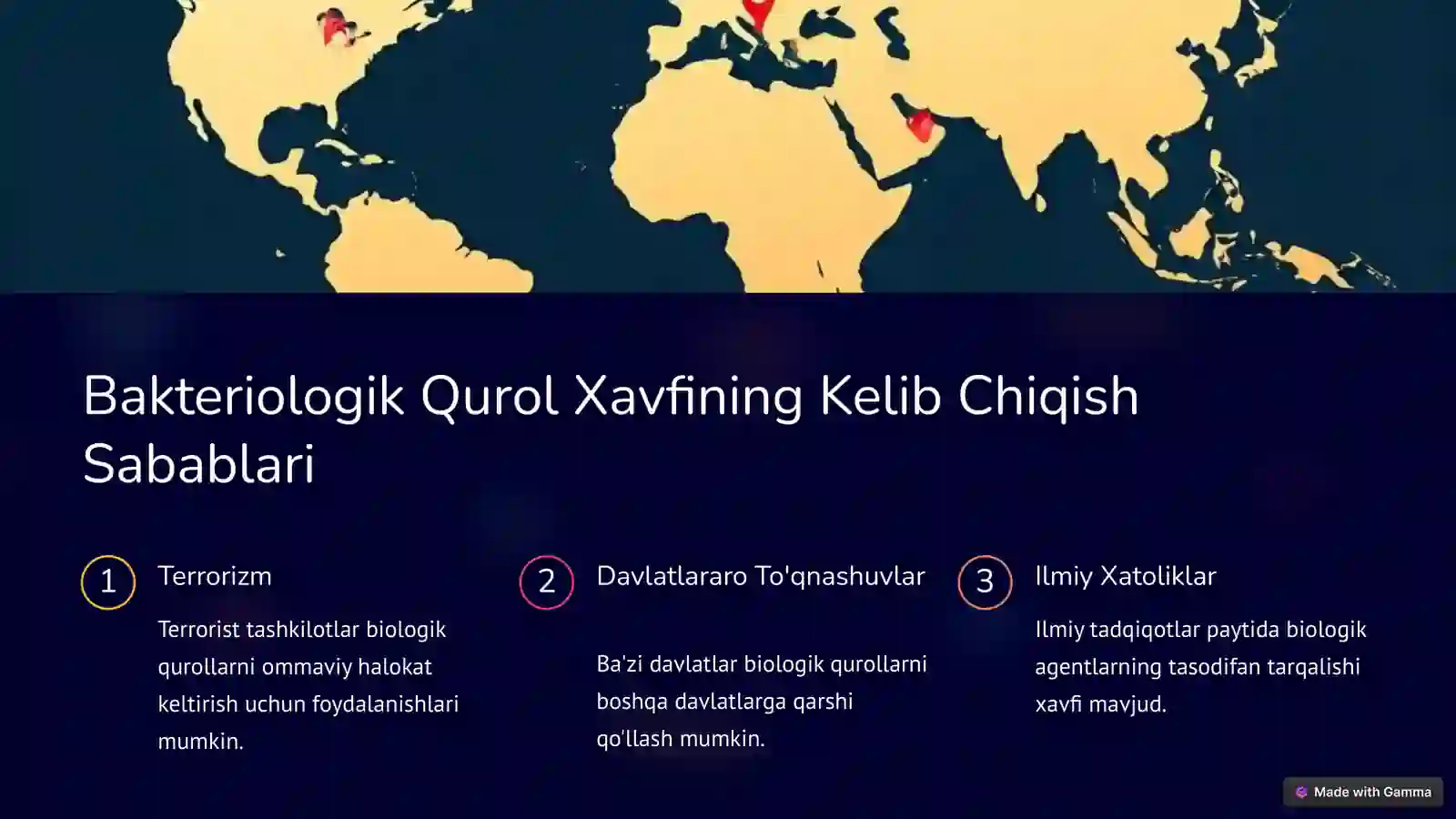 Bakteriologik Qurol Xavfining Kelib Chiqish Sabablari

1 Terrorizm

Terrorist tashkilotlar biologik qurollarni ommaviy halokat keltirish uchun foydalanishlari mumkin.

2 Davlatlararo To'qnashuvlar

Ba'zi davlatlar biologik qurollarni boshqa davlatlarga qarshi qo'llash mumkin.

3 Ilmiy Xatoliklar

Ilmiy tadqiqotlar paytida biologik agentlarning tasodifan tarqalishi xavfi mavjud.

Made with Gamma